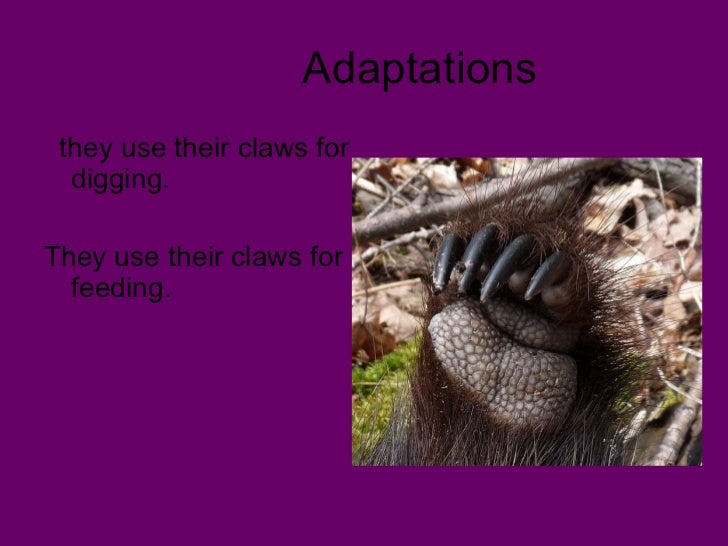 Adaptations

they use their claws for digging.

They use their claws for feeding.